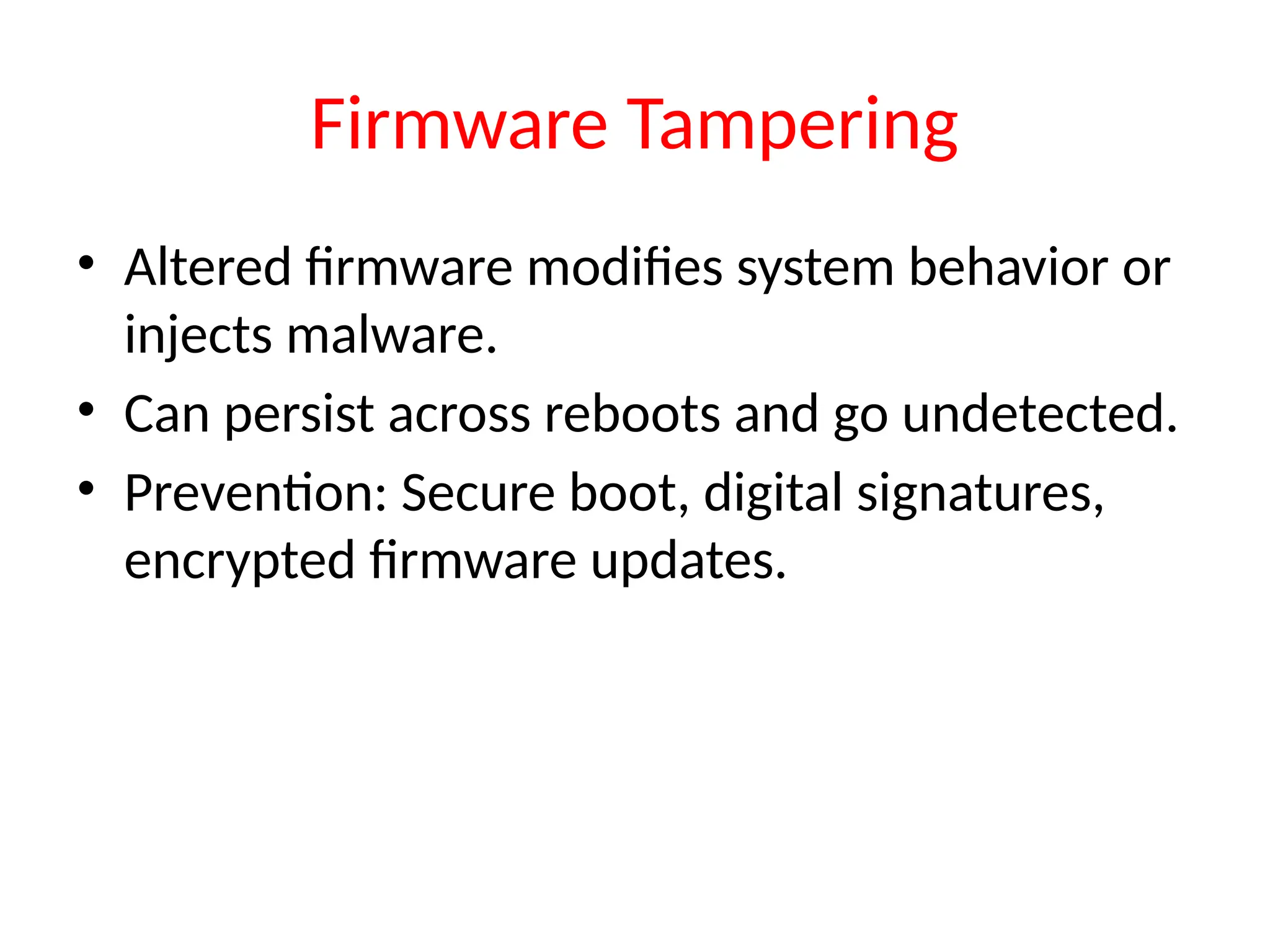 Firmware Tampering

• Altered firmware modifies system behavior or injects malware.
• Can persist across reboots and go undetected.
• Prevention: Secure boot, digital signatures, encrypted firmware updates.